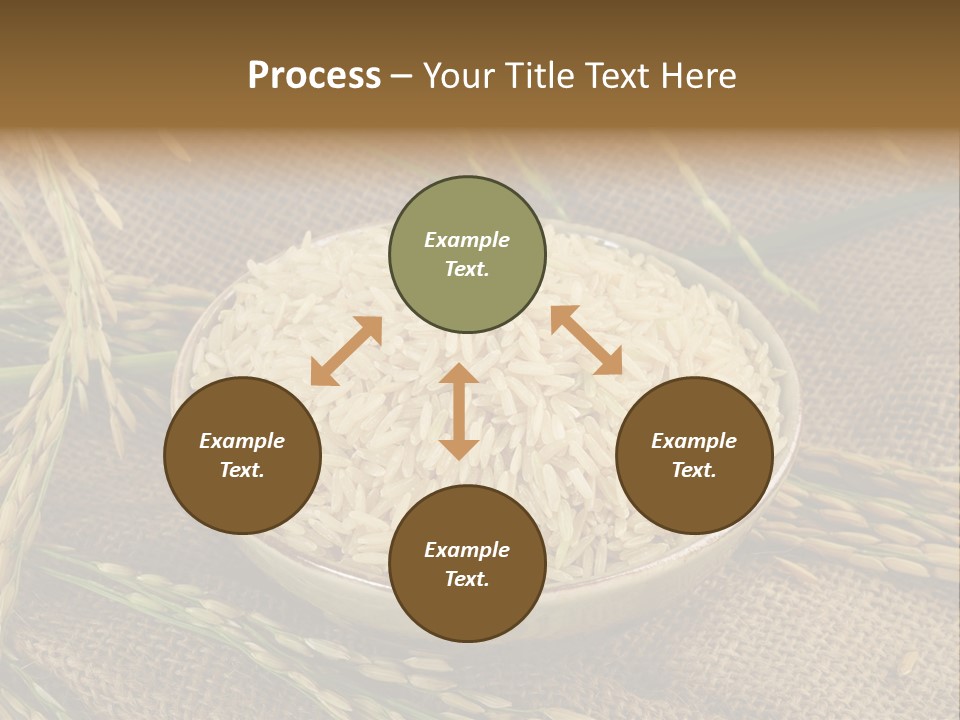 Process – Your Title Text Here

Example Text.

Example Text.

Example Text.

Example Text.